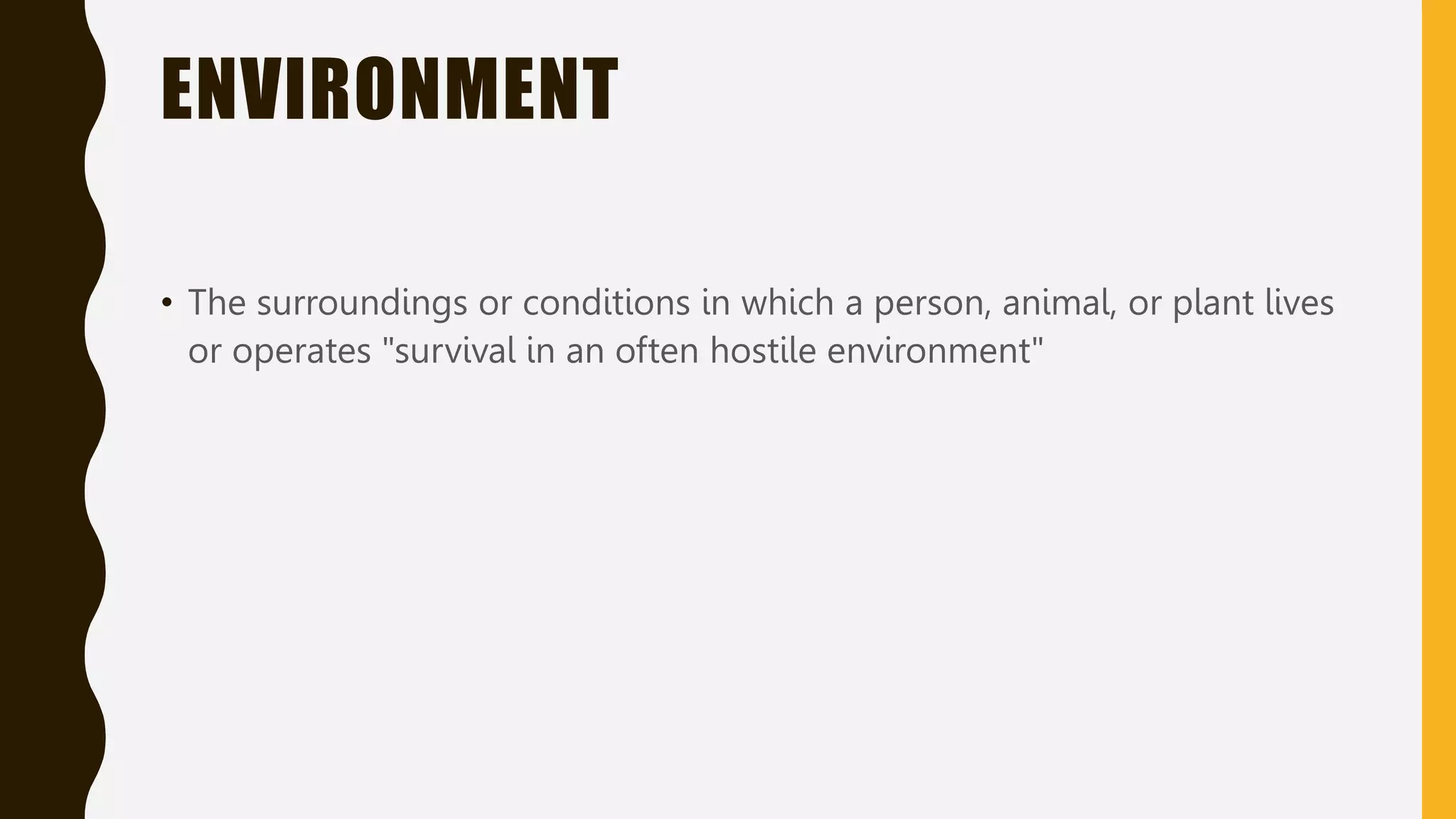 ENVIRONMENT

• The surroundings or conditions in which a person, animal, or plant lives or operates "survival in an often hostile environment"